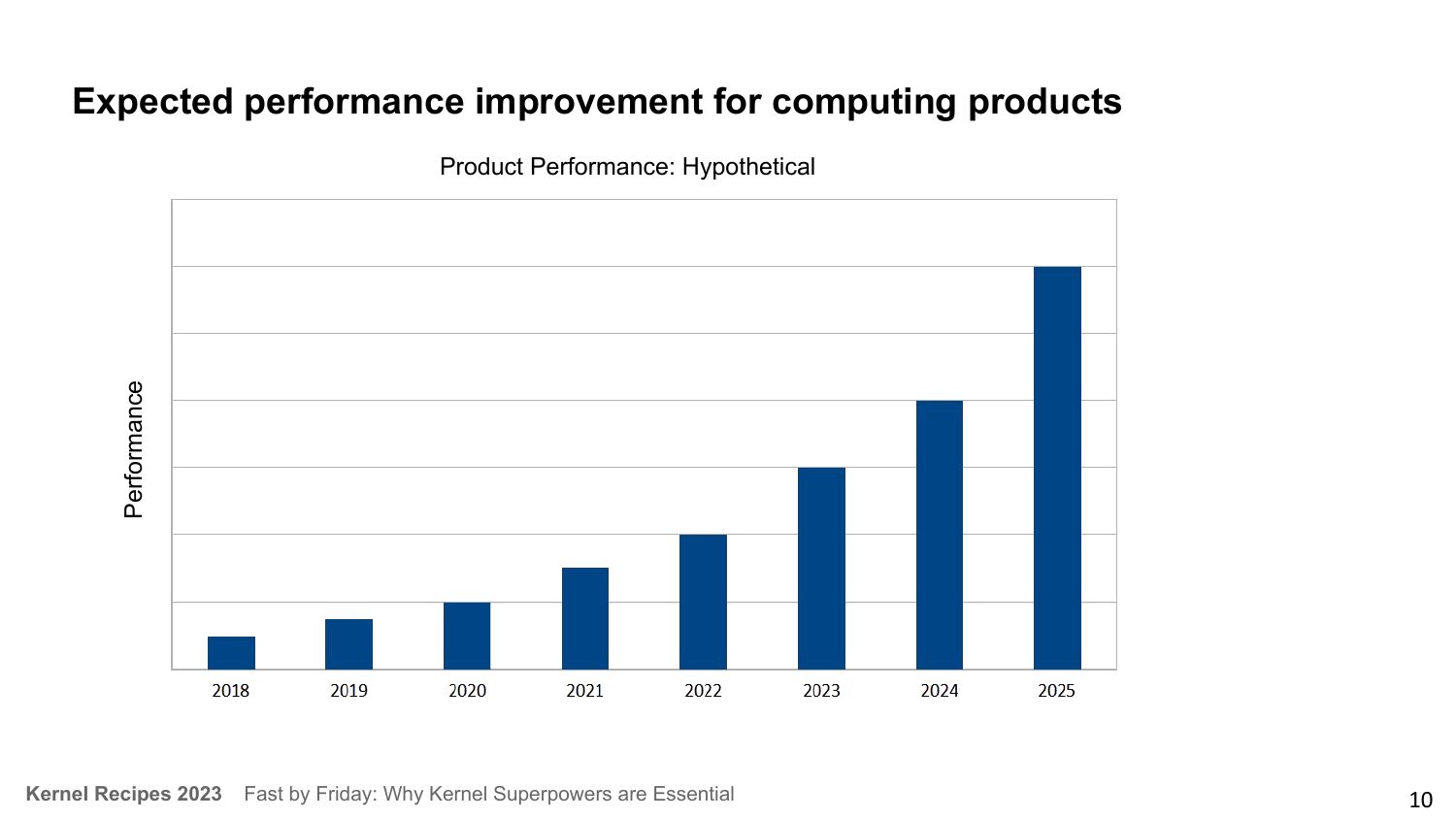 Expected performance improvement for computing products

Product Performance: Hypothetical

Performance

2018 2019 2020 2021 2022 2023 2024 2025

Kernel Recipes 2023 Fast by Friday: Why Kernel Superpowers are Essential

10